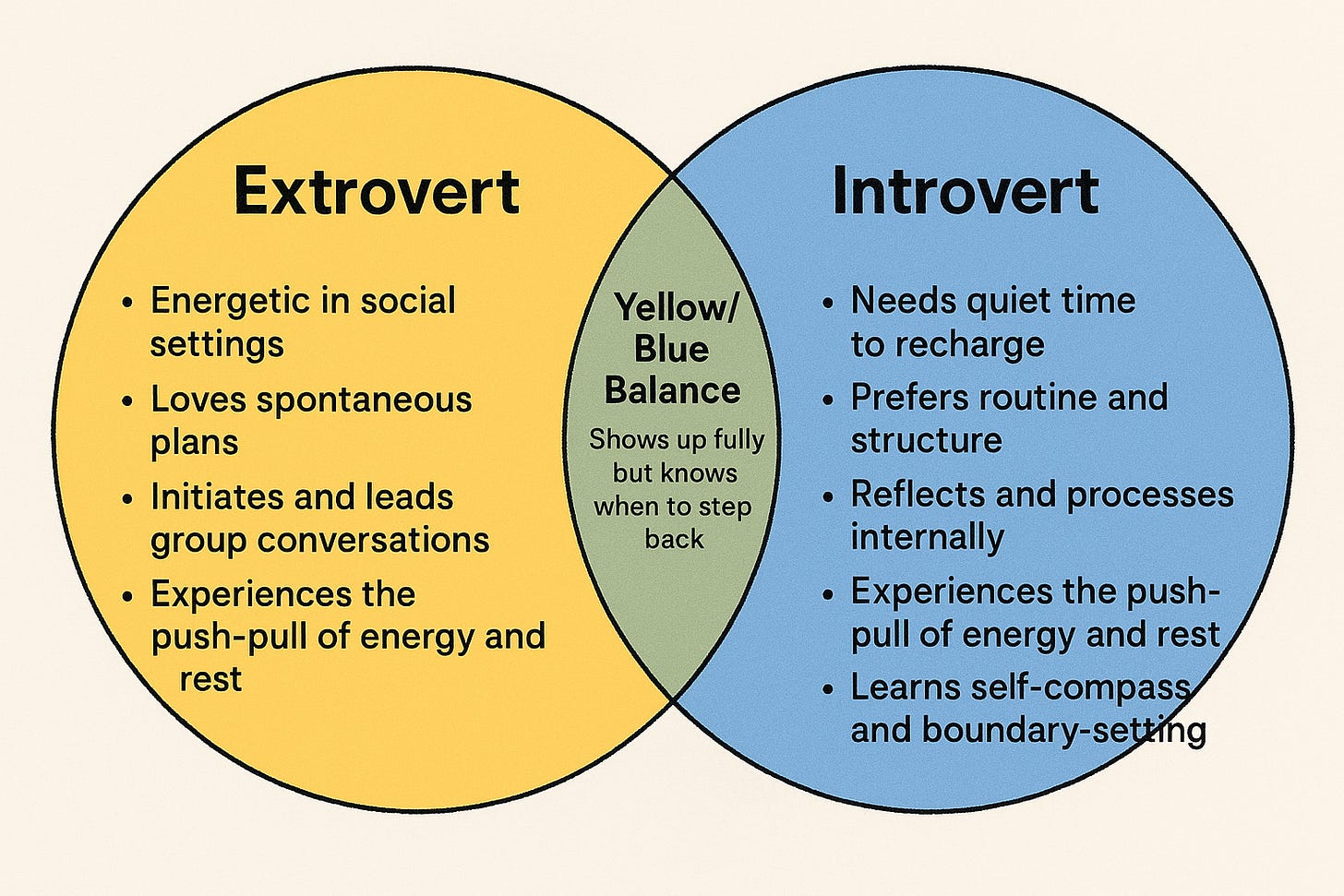 Extrovert

• Energetic in social settings
• Loves spontaneous plans
• Initiates and leads group conversations
• Experiences the push-pull of energy and rest

Yellow/ Blue Balance

Shows up fully but knows when to step back

Introvert

• Needs quiet time to recharge
• Prefers routine and structure
• Reflects and processes internally
• Experiences the push-pull of energy and rest
• Learns self-compass and boundary-setting